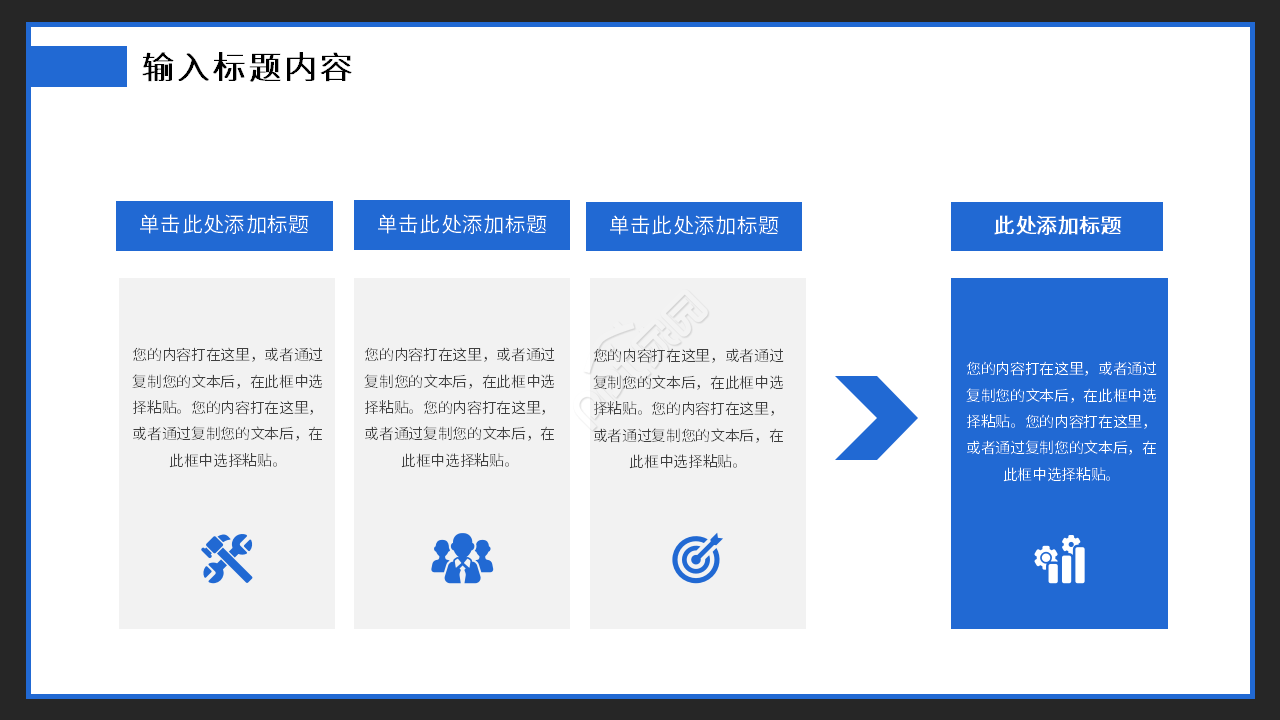 输入标题内容

单击此处添加标题

您的内容打在这里，或者通过复制您的文本后，在此框中选择粘贴。您的内容打在这里，或者通过复制您的文本后，在此框中选择粘贴。

单击此处添加标题

您的内容打在这里，或者通过复制您的文本后，在此框中选择粘贴。您的内容打在这里，或者通过复制您的文本后，在此框中选择粘贴。

单击此处添加标题

您的内容打在这里，或者通过复制您的文本后，在此框中选择粘贴。您的内容打在这里，或者通过复制您的文本后，在此框中选择粘贴。

此处添加标题

您的内容打在这里，或者通过复制您的文本后，在此框中选择粘贴。您的内容打在这里，或者通过复制您的文本后，在此框中选择粘贴。